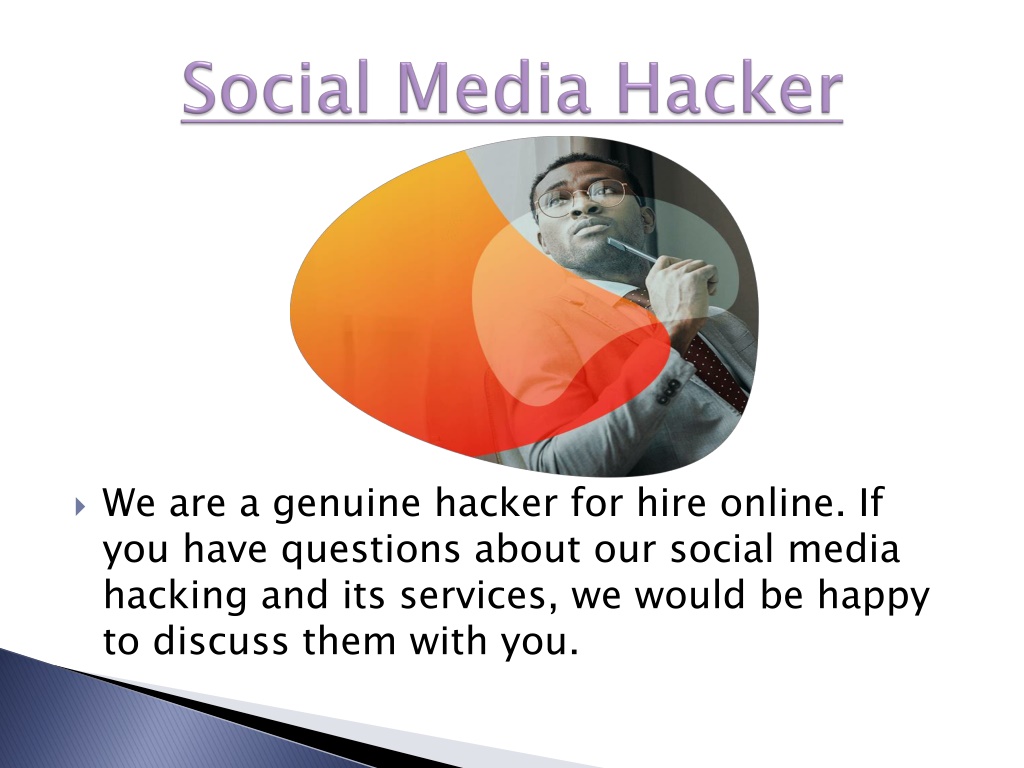 Social Media Hacker

We are a genuine hacker for hire online. If you have questions about our social media hacking and its services, we would be happy to discuss them with you.